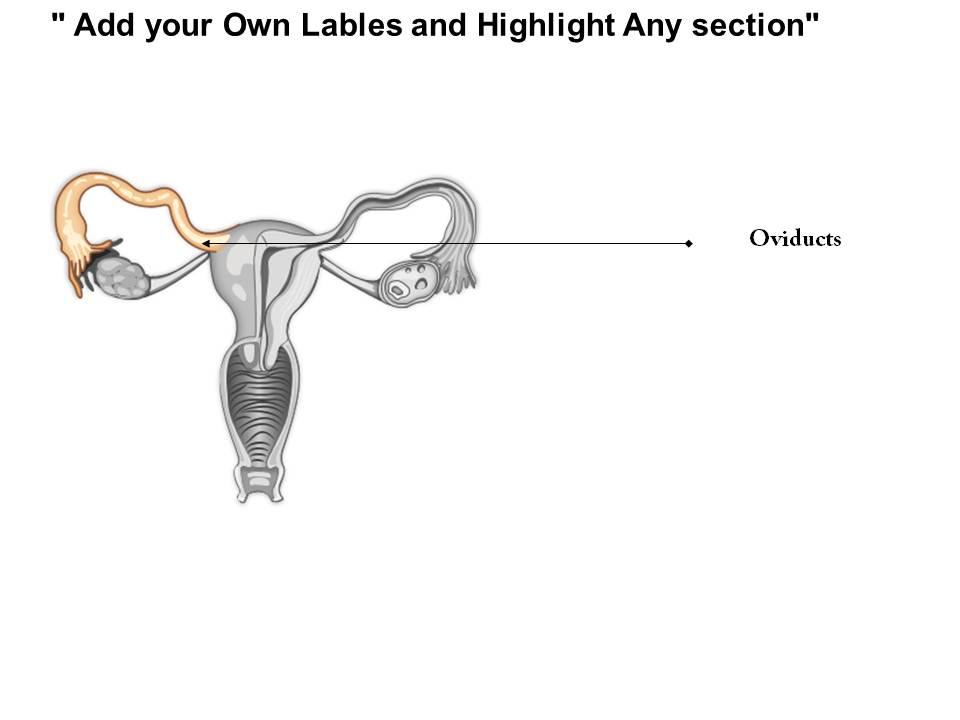 " Add your Own Lables and Highlight Any section"

Oviducts